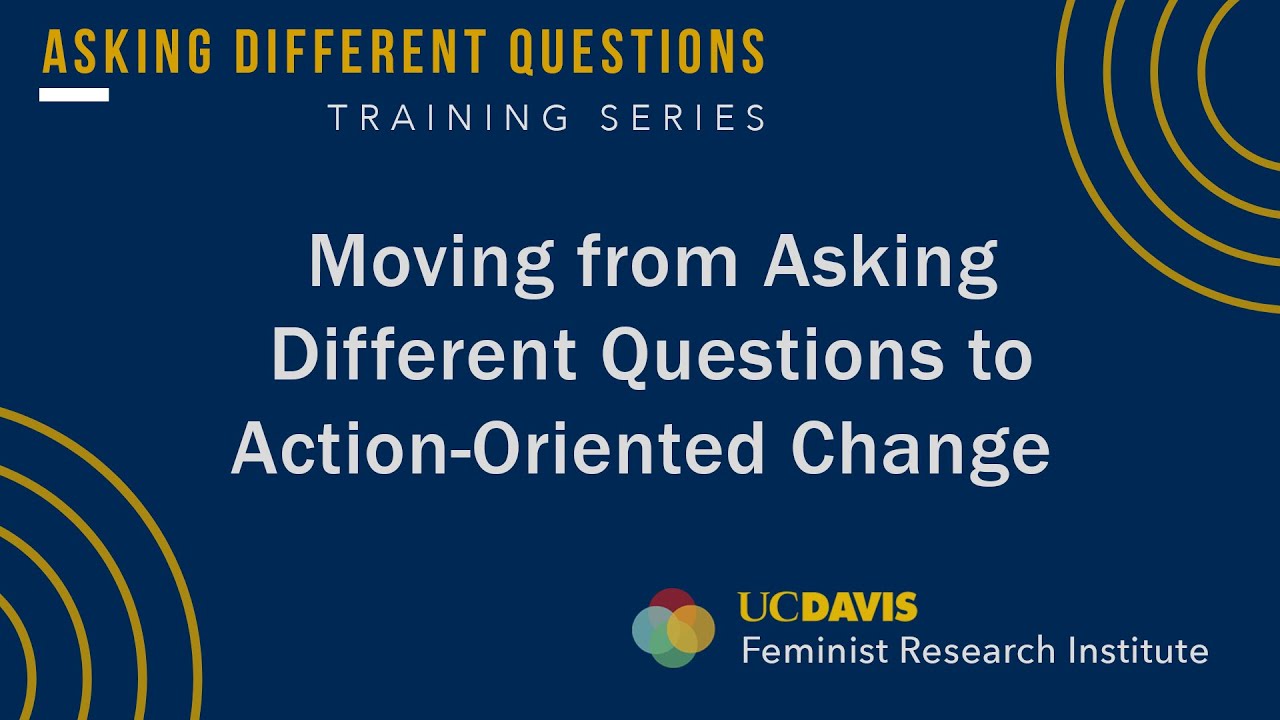 ASKING DIFFERENT QUESTIONS
TRAINING SERIES

Moving from Asking Different Questions to Action-Oriented Change

UCDAVIS
Feminist Research Institute